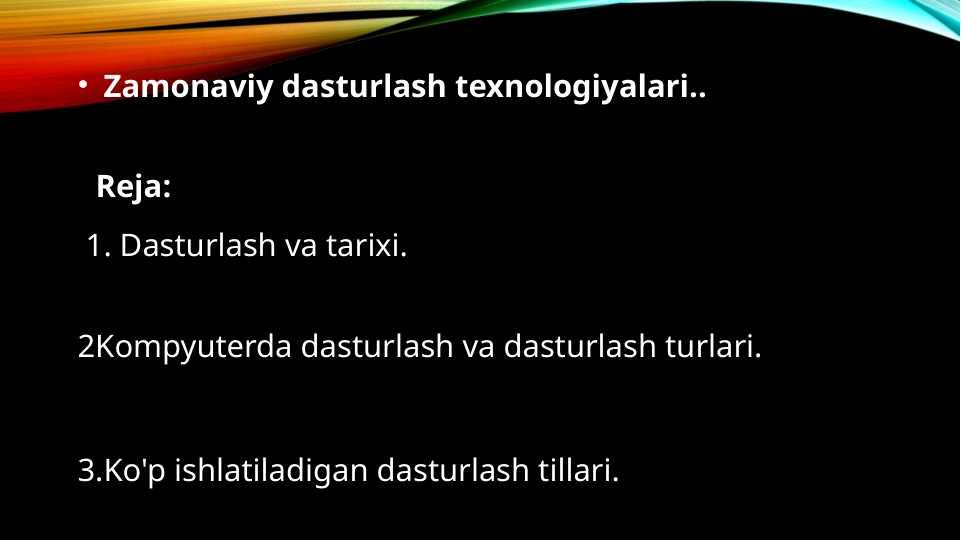 • Zamonaviy dasturlash texnologiyalari..

Reja:

1. Dasturlash va tarixi.

2Kompyuterda dasturlash va dasturlash turlari.

3.Ko'p ishlatiladigan dasturlash tillari.